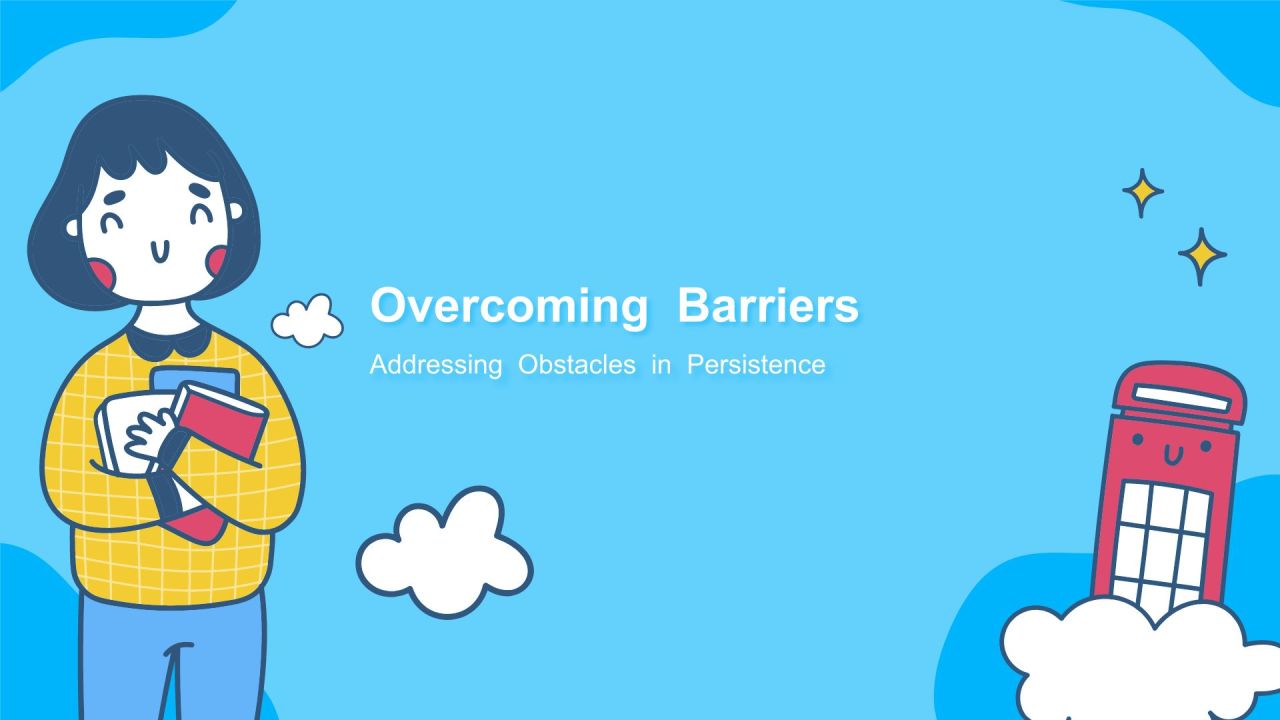 Overcoming Barriers

Addressing Obstacles in Persistence